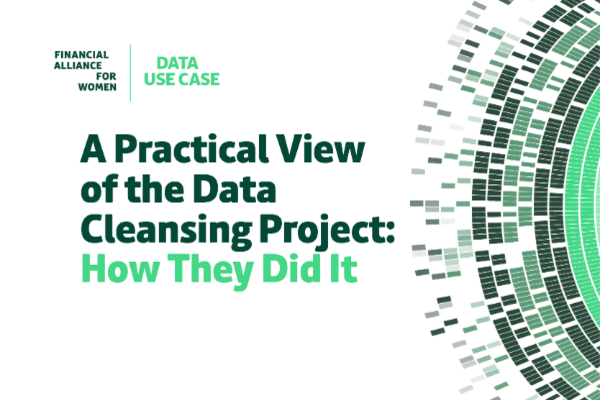 FINANCIAL ALLIANCE FOR WOMEN

DATA USE CASE

A Practical View of the Data Cleansing Project: How They Did It